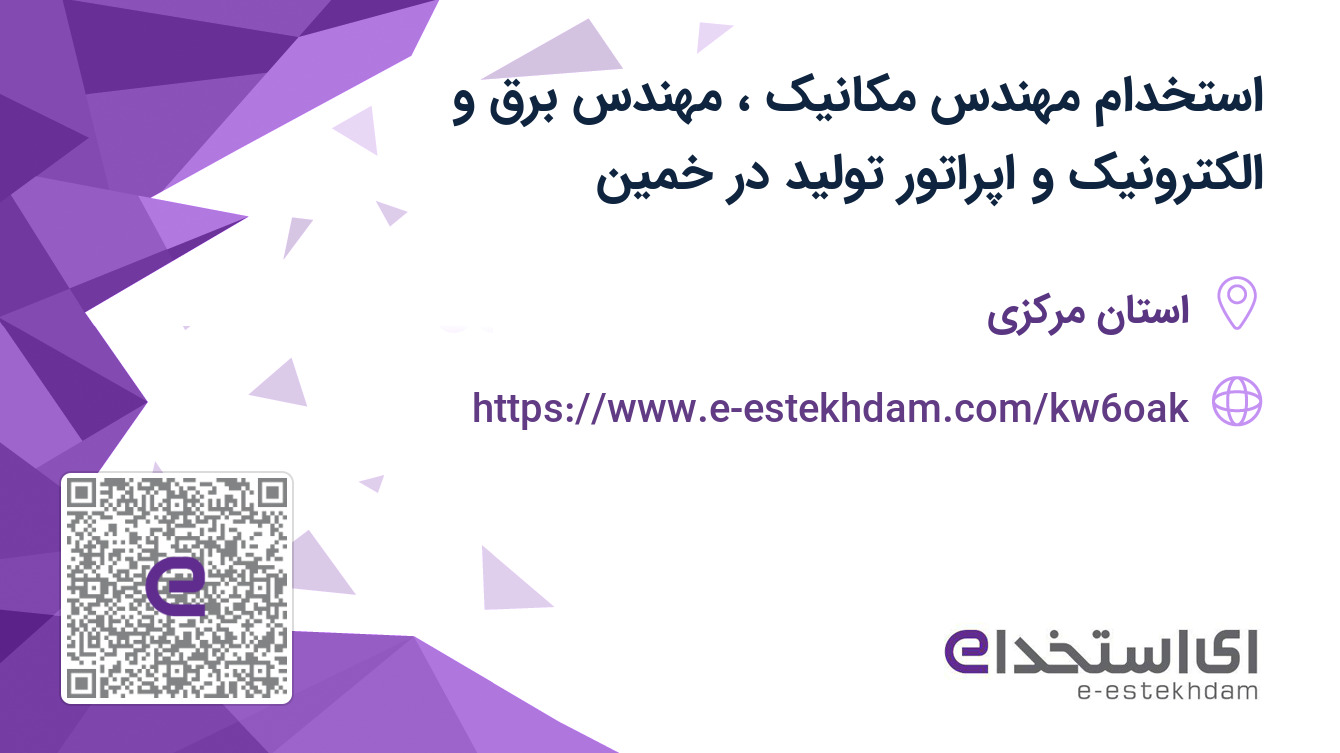 استخدام مهندس مکانیک ، مهندس برق و الکترونیک و اپراتور تولید در خمین

استان مرکزی

https://www.e-estekhdam.com/kw6oak

ای استخدام
e-estekhdam